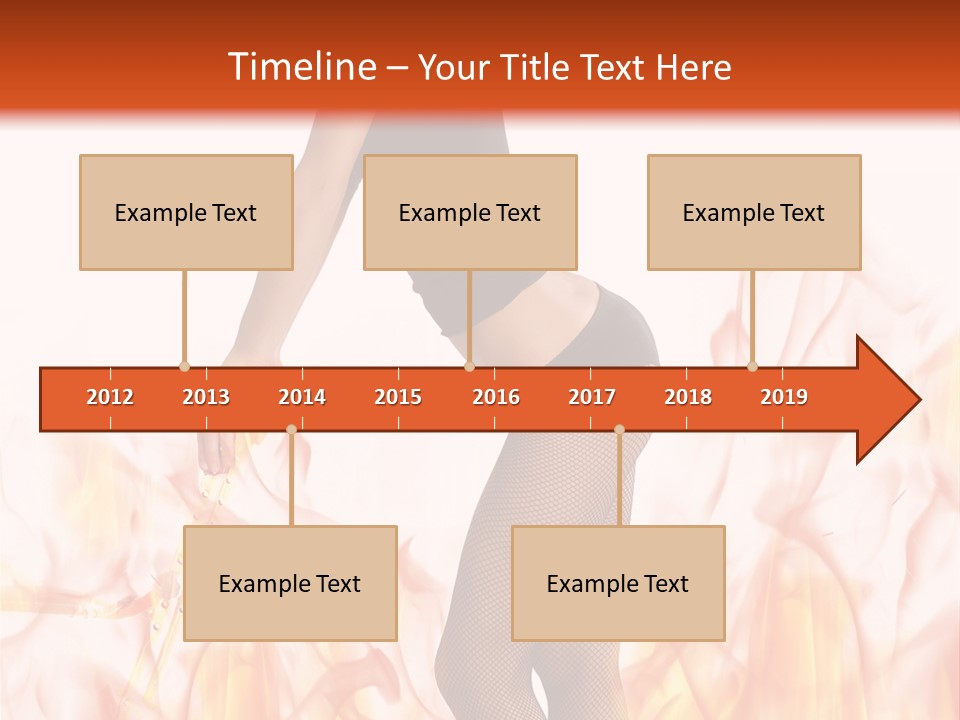 Timeline – Your Title Text Here

Example Text

Example Text

Example Text

2012 2013 2014 2015 2016 2017 2018 2019

Example Text

Example Text